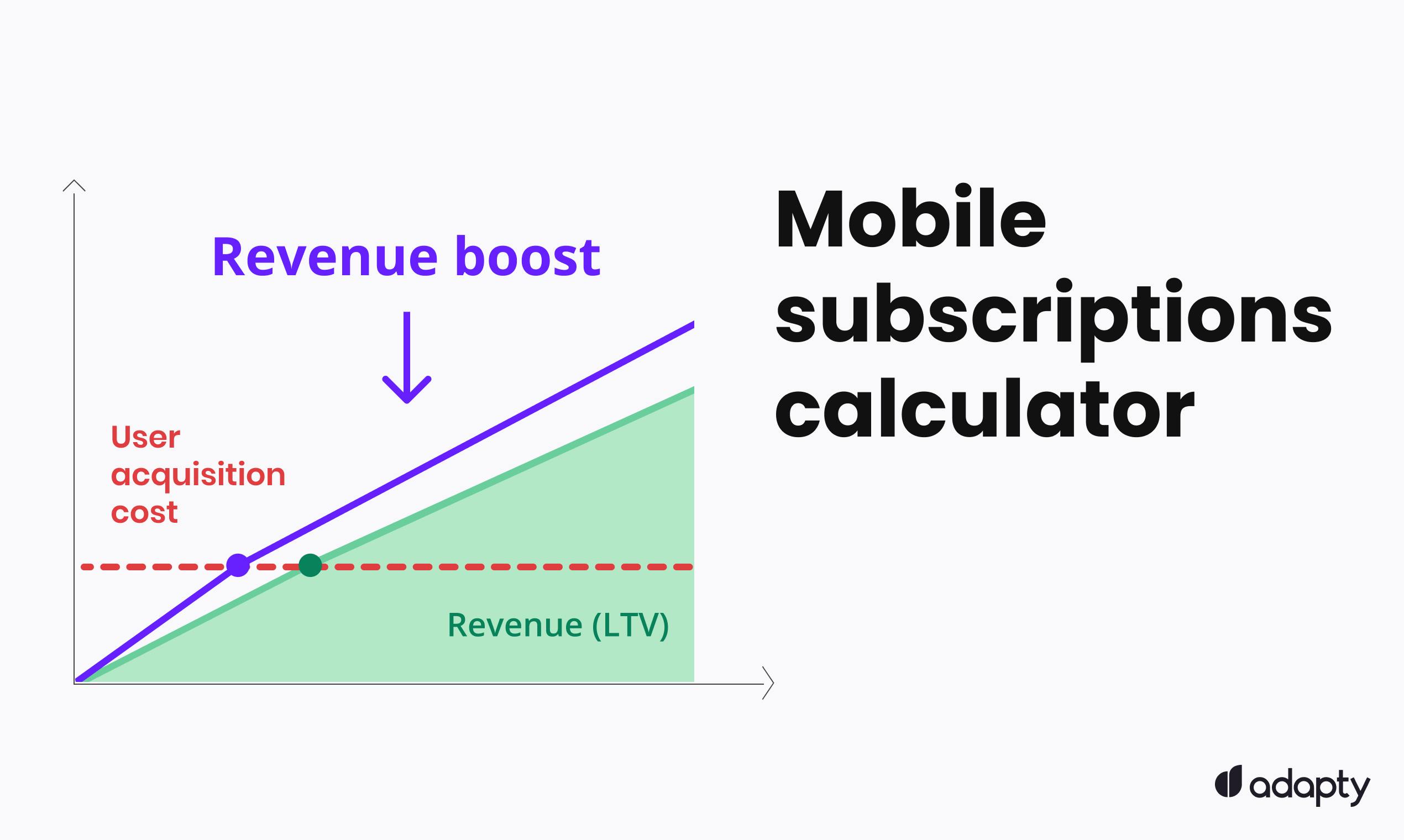 Revenue boost

User acquisition cost

Revenue (LTV)

Mobile subscriptions calculator

adapty